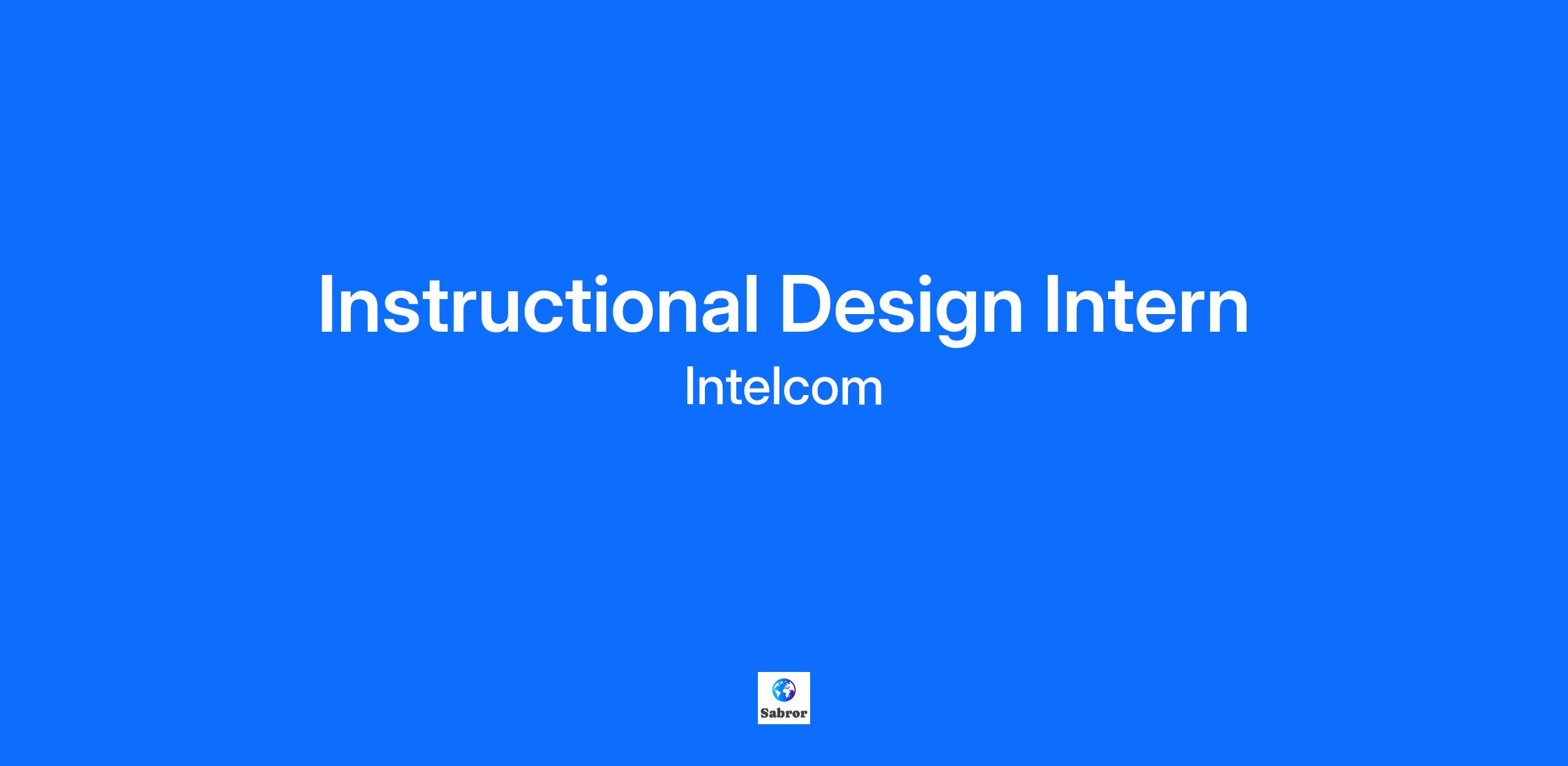 Instructional Design Intern
Intelcom

Sabror